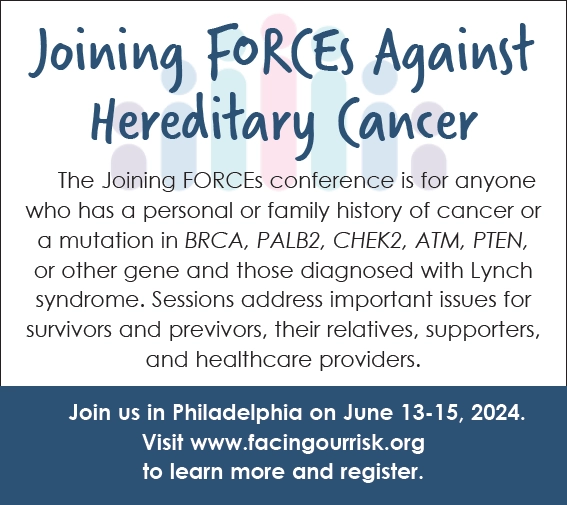 Joining FORCEs Against Hereditary Cancer

The Joining FORCEs conference is for anyone who has a personal or family history of cancer or a mutation in BRCA, PALB2, CHEK2, ATM, PTEN, or other gene and those diagnosed with Lynch syndrome. Sessions address important issues for survivors and previvors, their relatives, supporters, and healthcare providers.

Join us in Philadelphia on June 13-15, 2024.
Visit www.facingourrisk.org
to learn more and register.